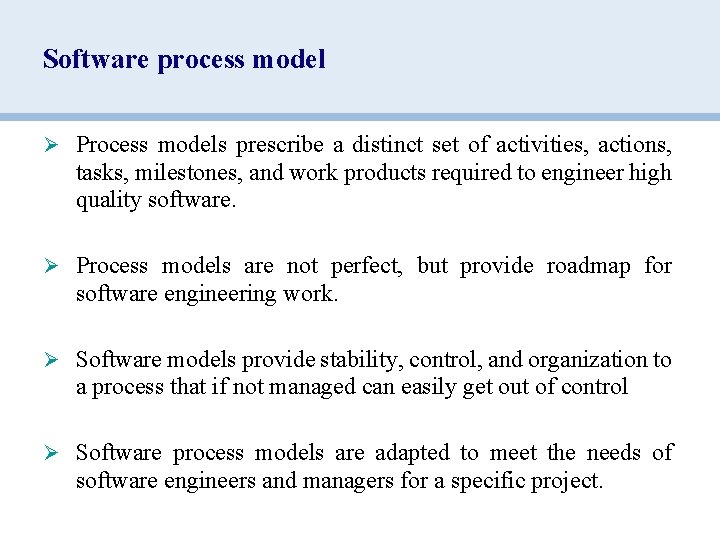 Software process model

➢ Process models prescribe a distinct set of activities, actions, tasks, milestones, and work products required to engineer high quality software.

➢ Process models are not perfect, but provide roadmap for software engineering work.

➢ Software models provide stability, control, and organization to a process that if not managed can easily get out of control

➢ Software process models are adapted to meet the needs of software engineers and managers for a specific project.